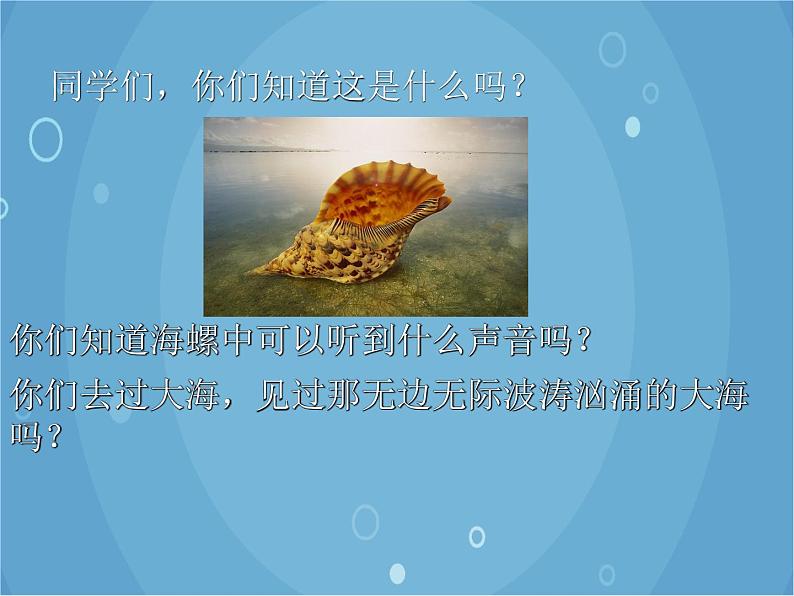 同学们，你们知道这是什么吗？

你们知道海螺中可以听到什么声音吗？

你们去过大海，见过那无边无际波涛汹涌的大海吗？